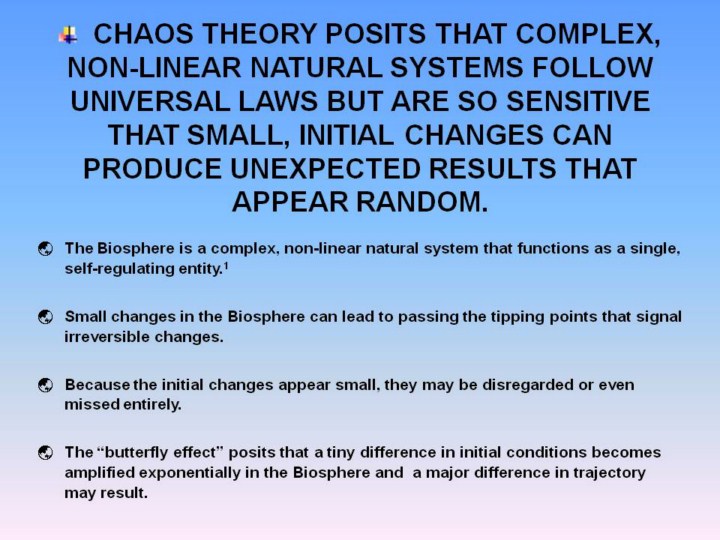 CHAOS THEORY POSITS THAT COMPLEX, NON-LINEAR NATURAL SYSTEMS FOLLOW UNIVERSAL LAWS BUT ARE SO SENSITIVE THAT SMALL, INITIAL CHANGES CAN PRODUCE UNEXPECTED RESULTS THAT APPEAR RANDOM.

The Biosphere is a complex, non-linear natural system that functions as a single, self-regulating entity.$^1$

Small changes in the Biosphere can lead to passing the tipping points that signal irreversible changes.

Because the initial changes appear small, they may be disregarded or even missed entirely.

The “butterfly effect” posits that a tiny difference in initial conditions becomes amplified exponentially in the Biosphere and a major difference in trajectory may result.